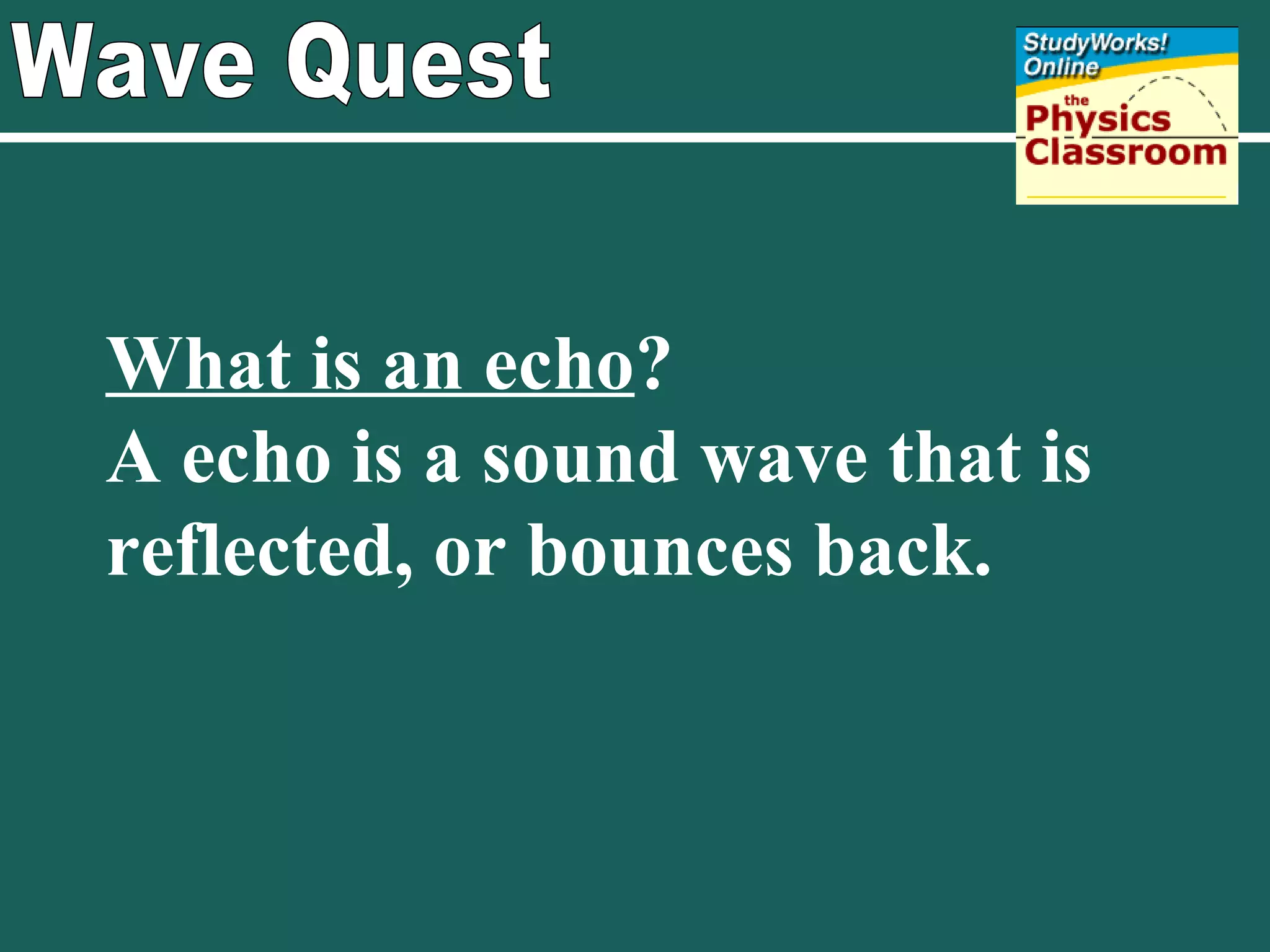 Wave Quest

StudyWorks! Online
the Physics Classroom

What is an echo?
A echo is a sound wave that is reflected, or bounces back.